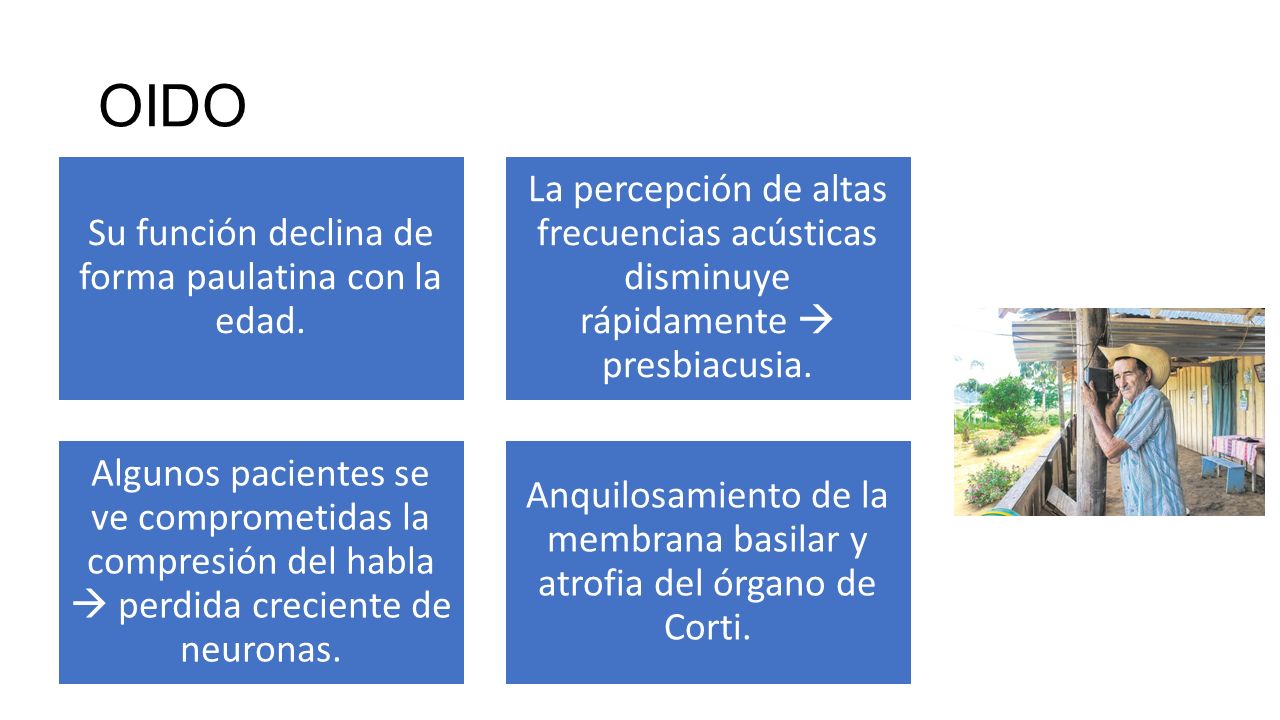 OIDO

Su función declina de forma paulatina con la edad.

La percepción de altas frecuencias acústicas disminuye rápidamente → presbiacusia.

Algunos pacientes se ve comprometidas la compresión del habla → perdida creciente de neuronas.

Anquilosamiento de la membrana basilar y atrofia del órgano de Corti.